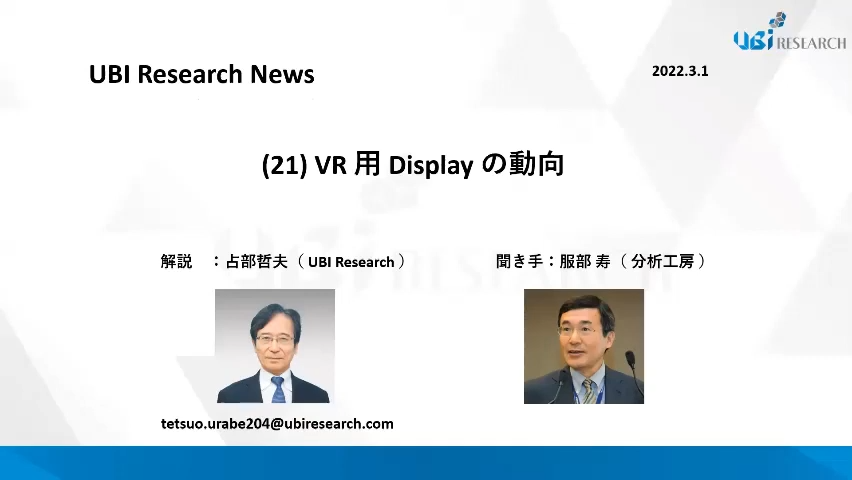 UBi RESEARCH

UBI Research News

2022.3.1

(21) VR 用 Display の動向

解説　：占部哲夫（ UBI Research ）

聞き手：服部 寿（ 分析工房 ）

tetsuo.urabe204@ubiresearch.com